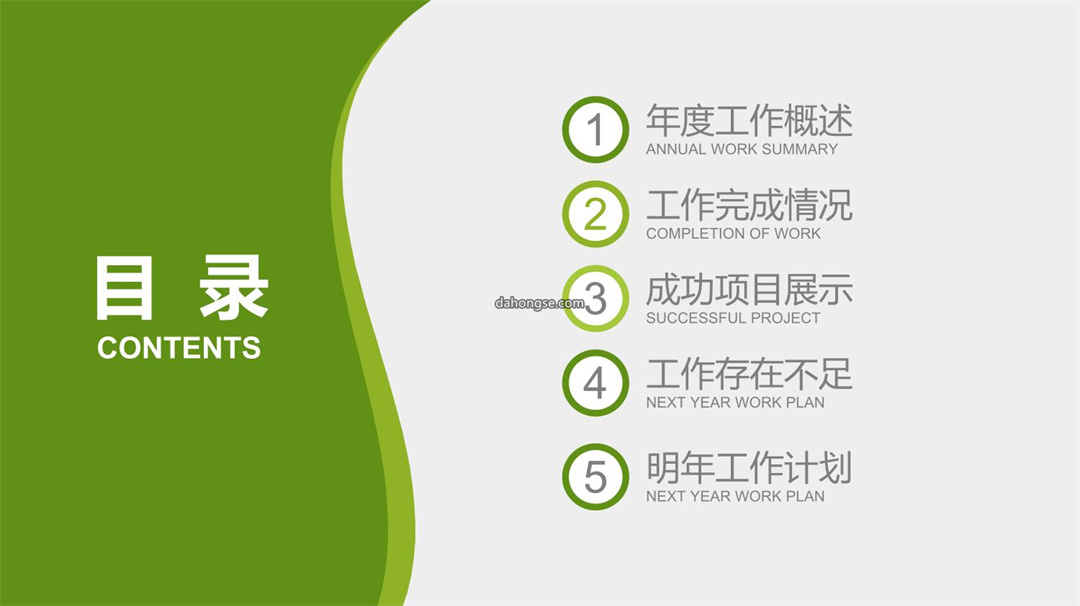 目 录
CONTENTS

1 年度工作概述
ANNUAL WORK SUMMARY

2 工作完成情况
COMPLETION OF WORK

dahongse.com

3 成功项目展示
SUCCESSFUL PROJECT

4 工作存在不足
NEXT YEAR WORK PLAN

5 明年工作计划
NEXT YEAR WORK PLAN